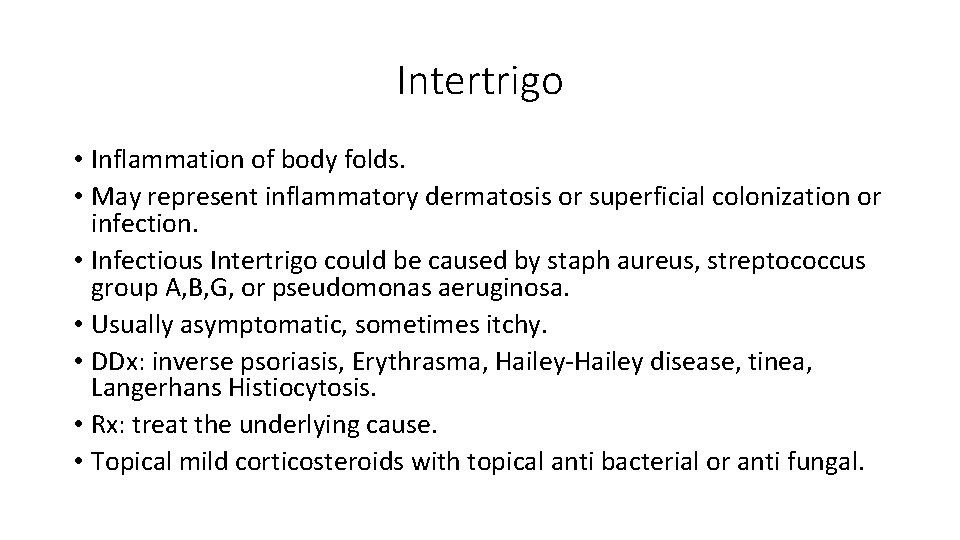 Intertrigo

• Inflammation of body folds.
• May represent inflammatory dermatosis or superficial colonization or infection.
• Infectious Intertrigo could be caused by staph aureus, streptococcus group A,B,G, or pseudomonas aeruginosa.
• Usually asymptomatic, sometimes itchy.
• DDx: inverse psoriasis, Erythrasma, Hailey-Hailey disease, tinea, Langerhans Histiocytosis.
• Rx: treat the underlying cause.
• Topical mild corticosteroids with topical anti bacterial or anti fungal.